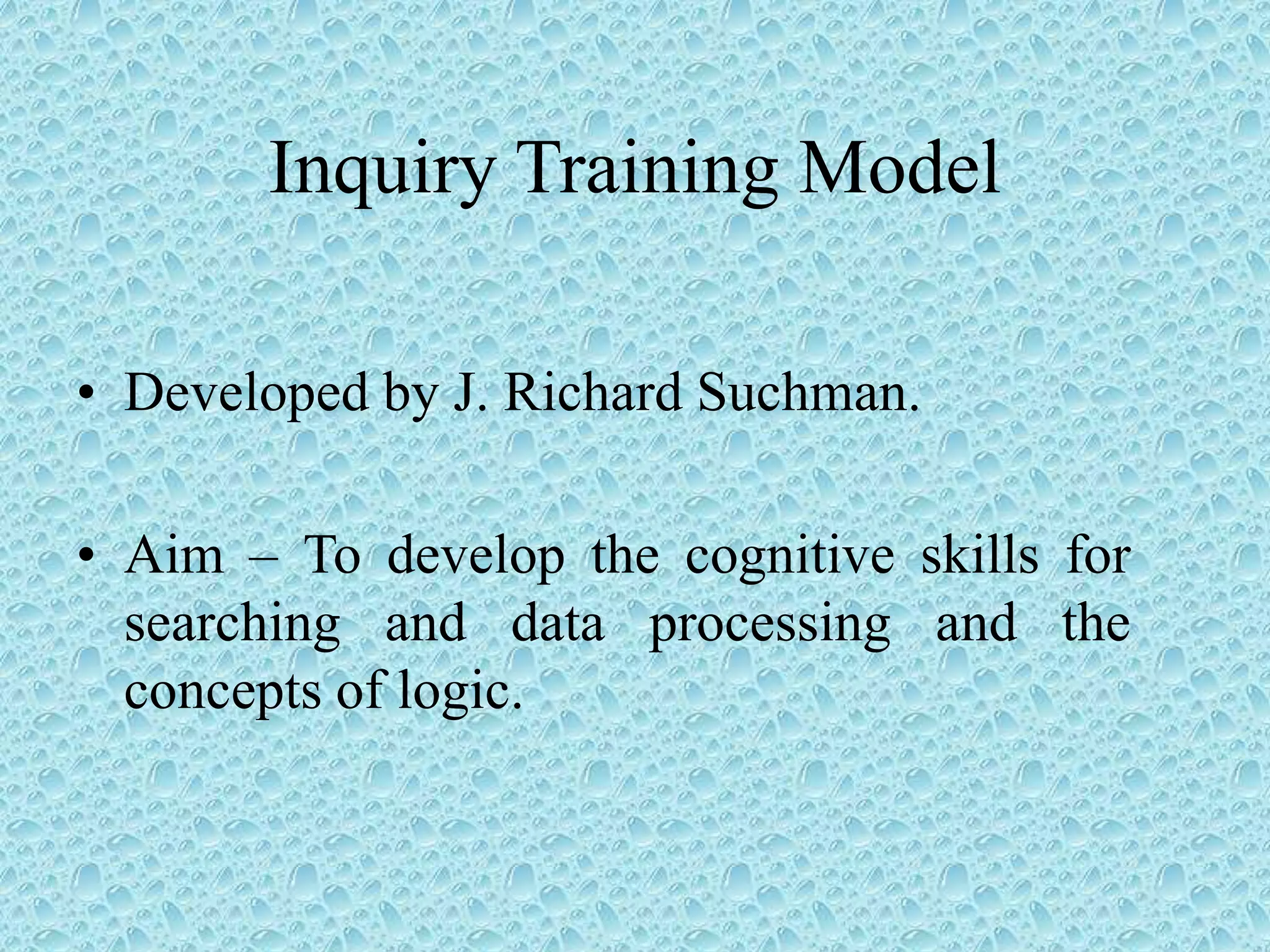 Inquiry Training Model

• Developed by J. Richard Suchman.

• Aim – To develop the cognitive skills for searching and data processing and the concepts of logic.